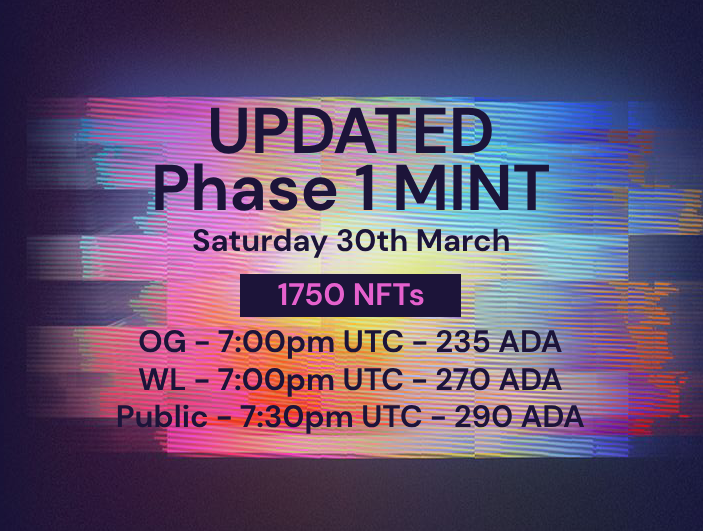 UPDATED
Phase 1 MINT
Saturday 30th March

1750 NFTs

OG - 7:00pm UTC - 235 ADA
WL - 7:00pm UTC - 270 ADA
Public - 7:30pm UTC - 290 ADA